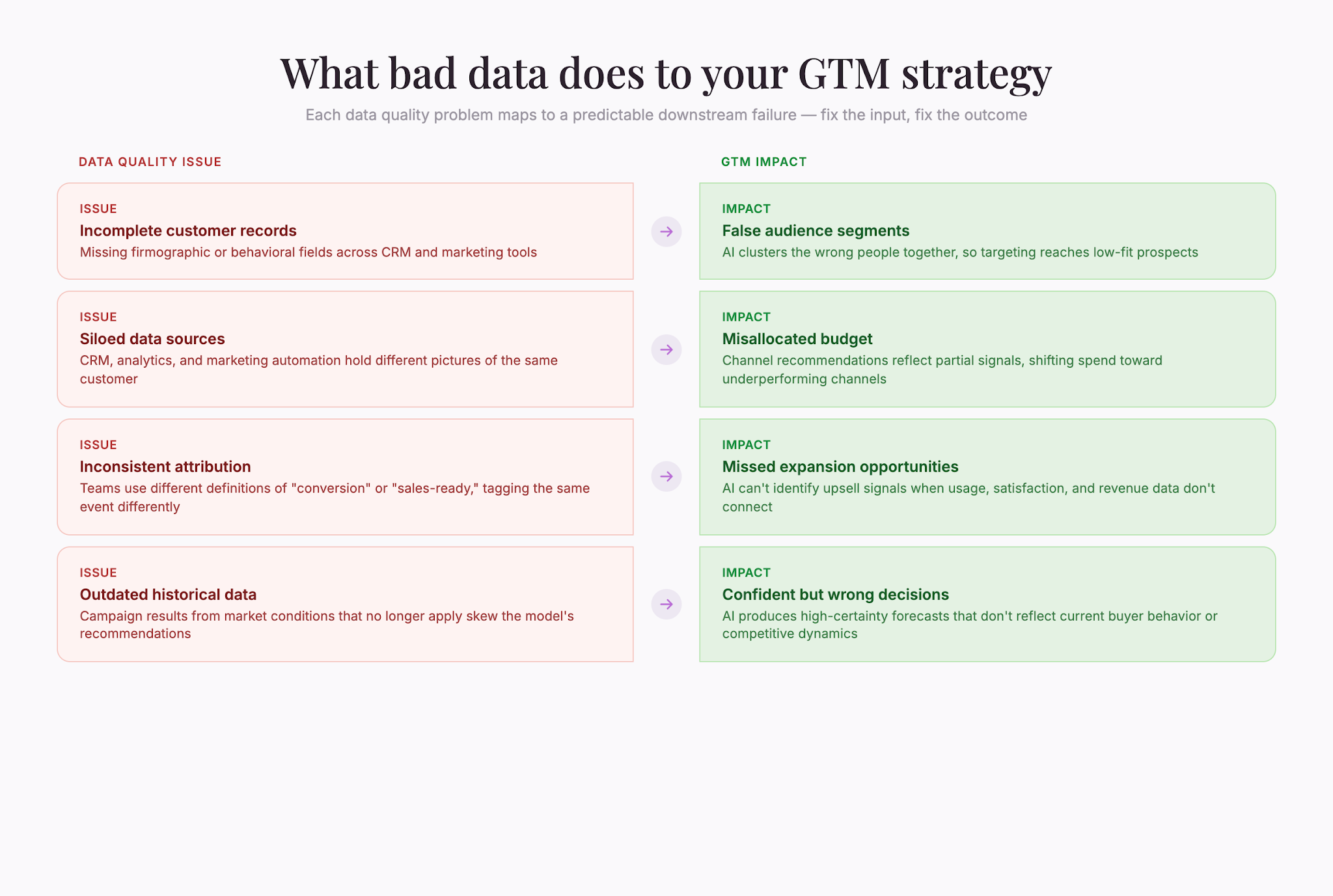 What bad data does to your GTM strategy

Each data quality problem maps to a predictable downstream failure — fix the input, fix the outcome

DATA QUALITY ISSUE

ISSUE
Incomplete customer records
Missing firmographic or behavioral fields across CRM and marketing tools

ISSUE
Siloed data sources
CRM, analytics, and marketing automation hold different pictures of the same customer

ISSUE
Inconsistent attribution
Teams use different definitions of "conversion" or "sales-ready," tagging the same event differently

ISSUE
Outdated historical data
Campaign results from market conditions that no longer apply skew the model's recommendations

GTM IMPACT

IMPACT
False audience segments
AI clusters the wrong people together, so targeting reaches low-fit prospects

IMPACT
Misallocated budget
Channel recommendations reflect partial signals, shifting spend toward underperforming channels

IMPACT
Missed expansion opportunities
AI can't identify upsell signals when usage, satisfaction, and revenue data don't connect

IMPACT
Confident but wrong decisions
AI produces high-certainty forecasts that don't reflect current buyer behavior or competitive dynamics